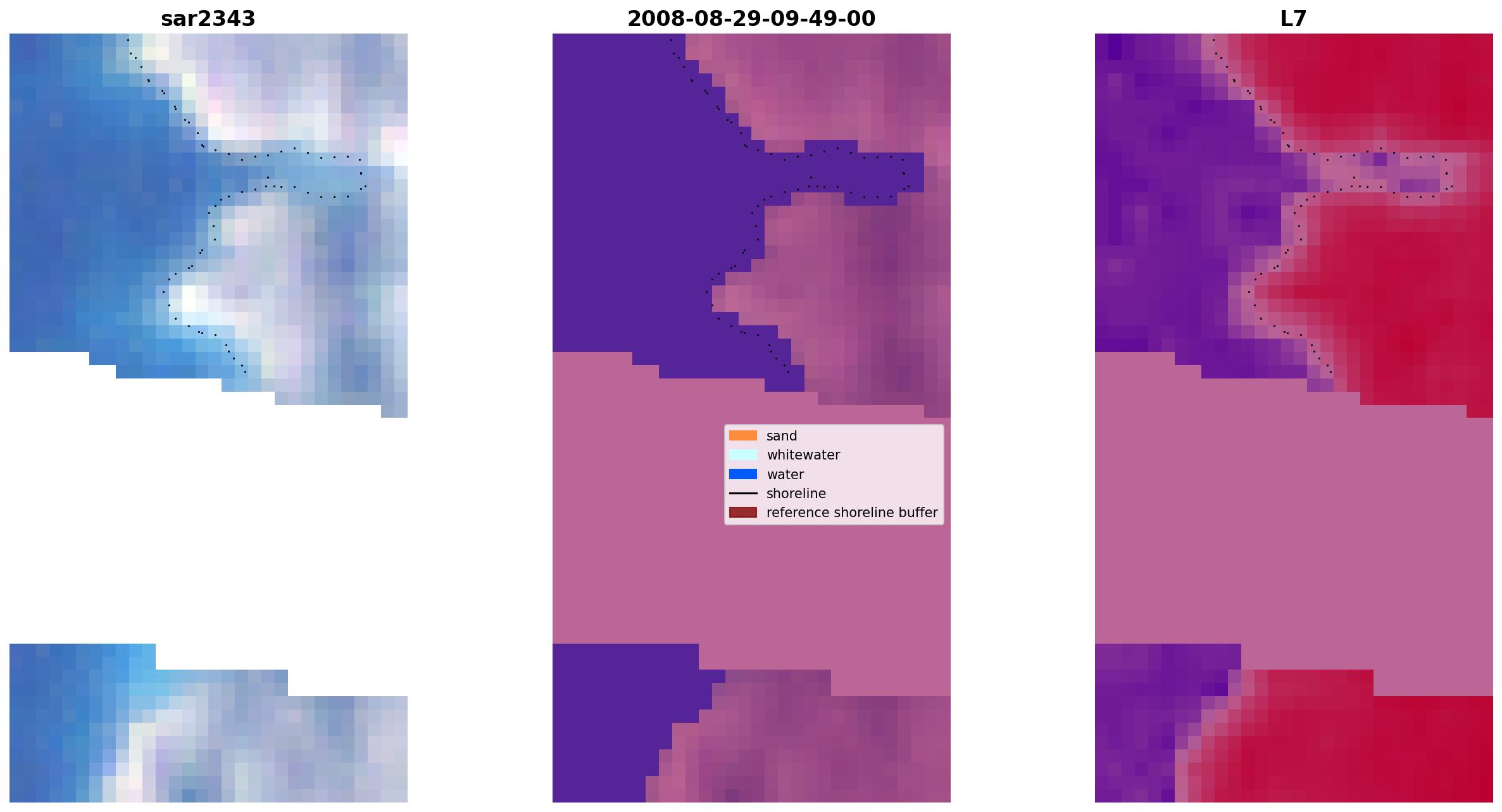 sar2343

2008-08-29-09-49-00

L7

sand
whitewater
water
shoreline
reference shoreline buffer